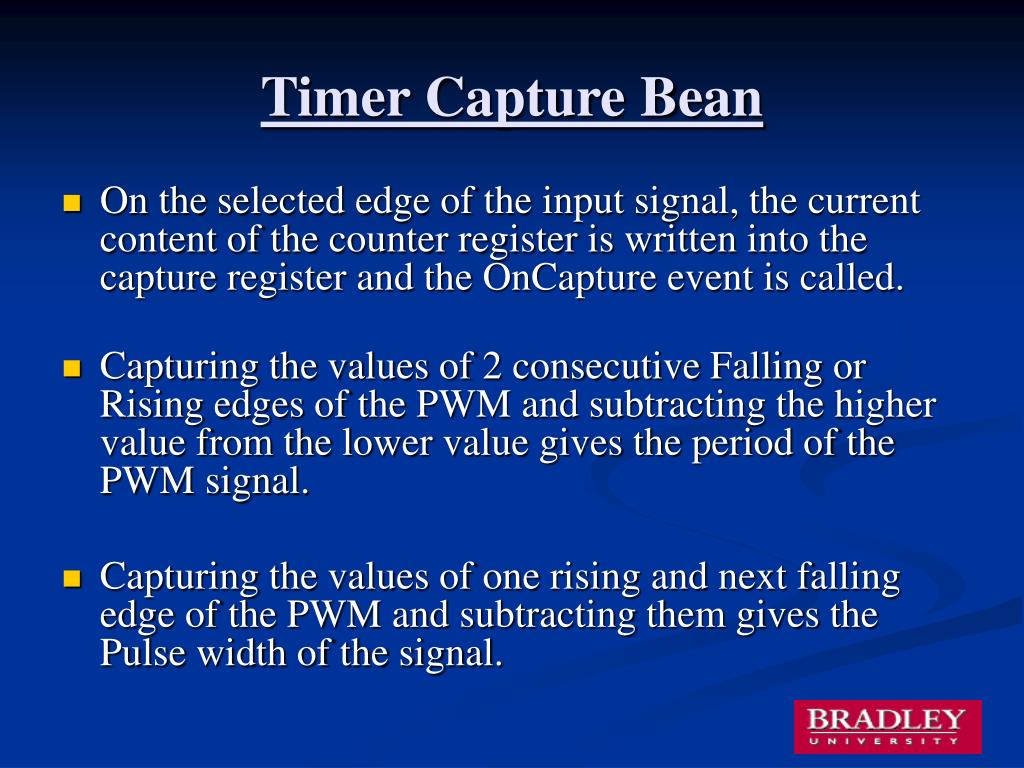 Timer Capture Bean

On the selected edge of the input signal, the current content of the counter register is written into the capture register and the OnCapture event is called.

Capturing the values of 2 consecutive Falling or Rising edges of the PWM and subtracting the higher value from the lower value gives the period of the PWM signal.

Capturing the values of one rising and next falling edge of the PWM and subtracting them gives the Pulse width of the signal.

BRADLEY
UNIVERSITY